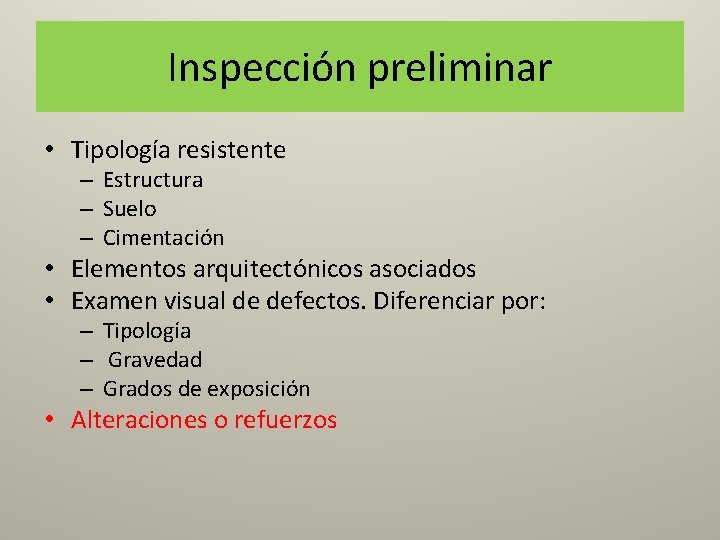 Inspección preliminar

• Tipología resistente
  – Estructura
  – Suelo
  – Cimentación
• Elementos arquitectónicos asociados
• Examen visual de defectos. Diferenciar por:
  – Tipología
  – Gravedad
  – Grados de exposición
• Alteraciones o refuerzos